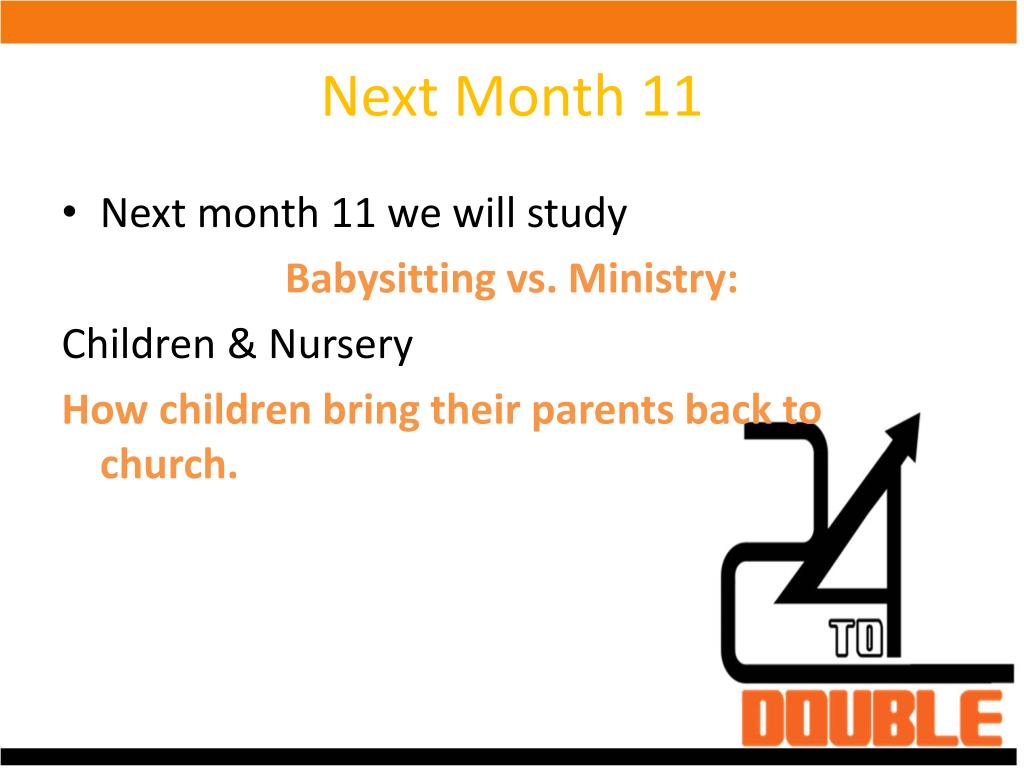 Next Month 11

• Next month 11 we will study

Babysitting vs. Ministry:

Children & Nursery

How children bring their parents back to church.

24 TO DOUBLE